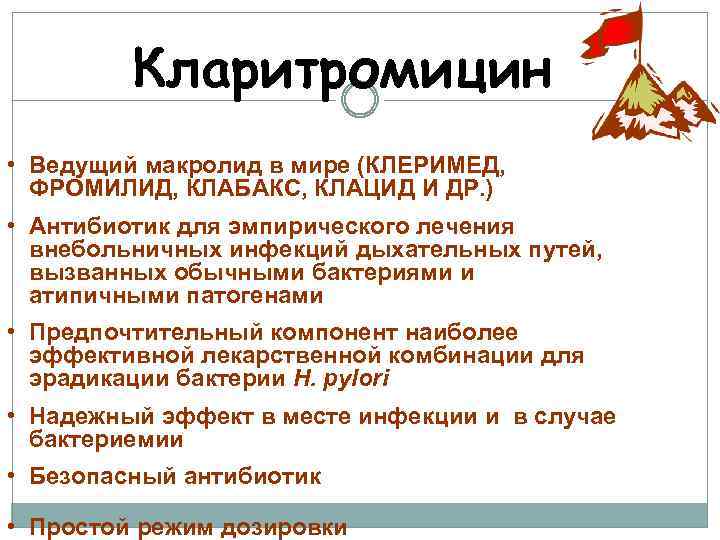 Кларитромицин

• Ведущий макролид в мире (КЛЕРИМЕД, ФРОМИЛИД, КЛАБАКС, КЛАЦИД И ДР.)
• Антибиотик для эмпирического лечения внебольничных инфекций дыхательных путей, вызванных обычными бактериями и атипичными патогенами
• Предпочтительный компонент наиболее эффективной лекарственной комбинации для эрадикации бактерии H. pylori
• Надежный эффект в месте инфекции и в случае бактериемии
• Безопасный антибиотик
• Простой режим дозировки